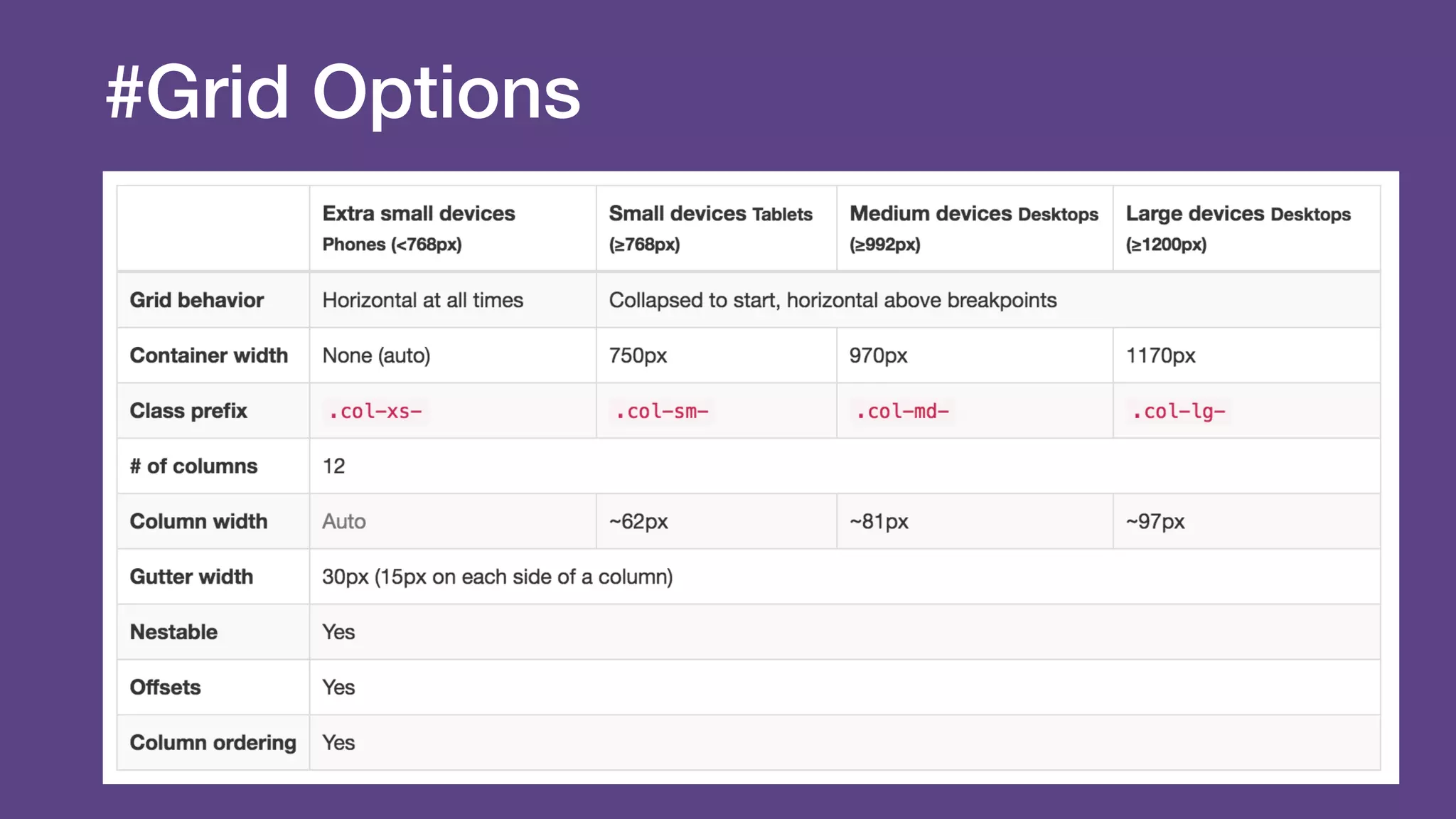 #Grid Options

| | Extra small devices Phones (<768px) | Small devices Tablets (≥768px) | Medium devices Desktops (≥992px) | Large devices Desktops (≥1200px) |
|---|---|---|---|---|
| Grid behavior | Horizontal at all times | Collapsed to start, horizontal above breakpoints | | |
| Container width | None (auto) | 750px | 970px | 1170px |
| Class prefix | .col-xs- | .col-sm- | .col-md- | .col-lg- |
| # of columns | 12 | | | |
| Column width | Auto | ~62px | ~81px | ~97px |
| Gutter width | 30px (15px on each side of a column) | | | |
| Nestable | Yes | | | |
| Offsets | Yes | | | |
| Column ordering | Yes | | | |